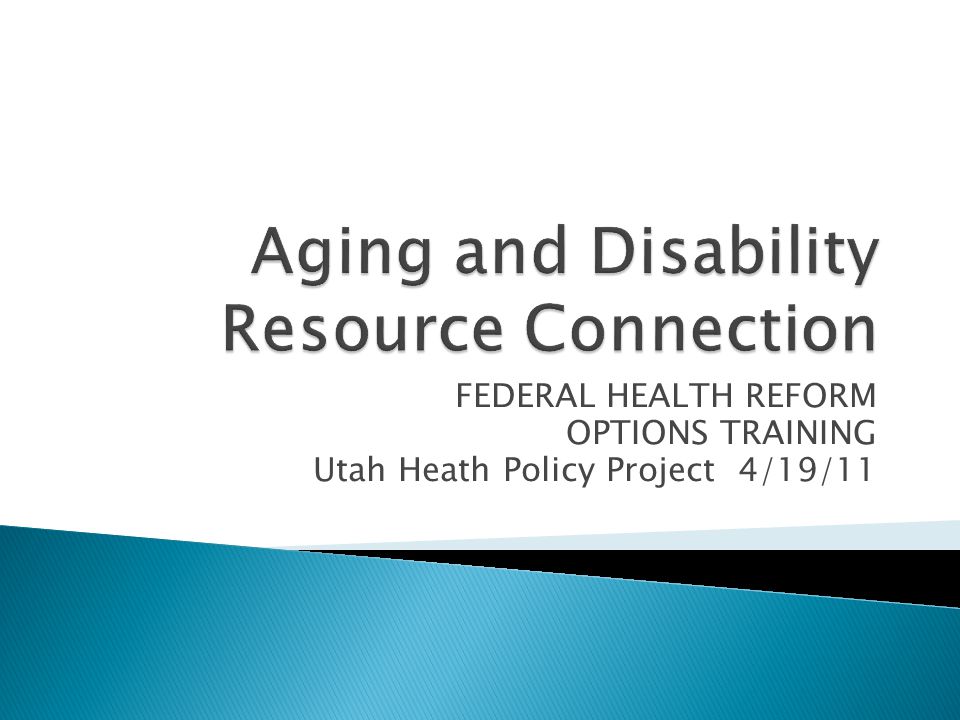 Aging and Disability Resource Connection

FEDERAL HEALTH REFORM
OPTIONS TRAINING
Utah Heath Policy Project 4/19/11